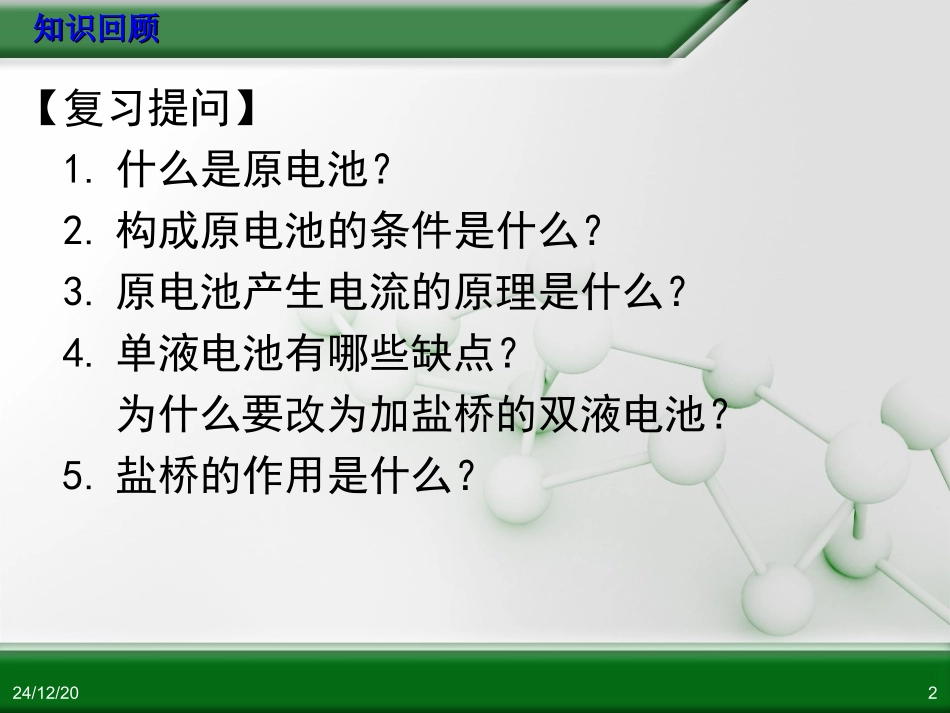 知识回顾

【复习提问】

1. 什么是原电池？

2. 构成原电池的条件是什么？

3. 原电池产生电流的原理是什么？

4. 单液电池有哪些缺点？
为什么要改为加盐桥的双液电池？

5. 盐桥的作用是什么？

24/12/20

2